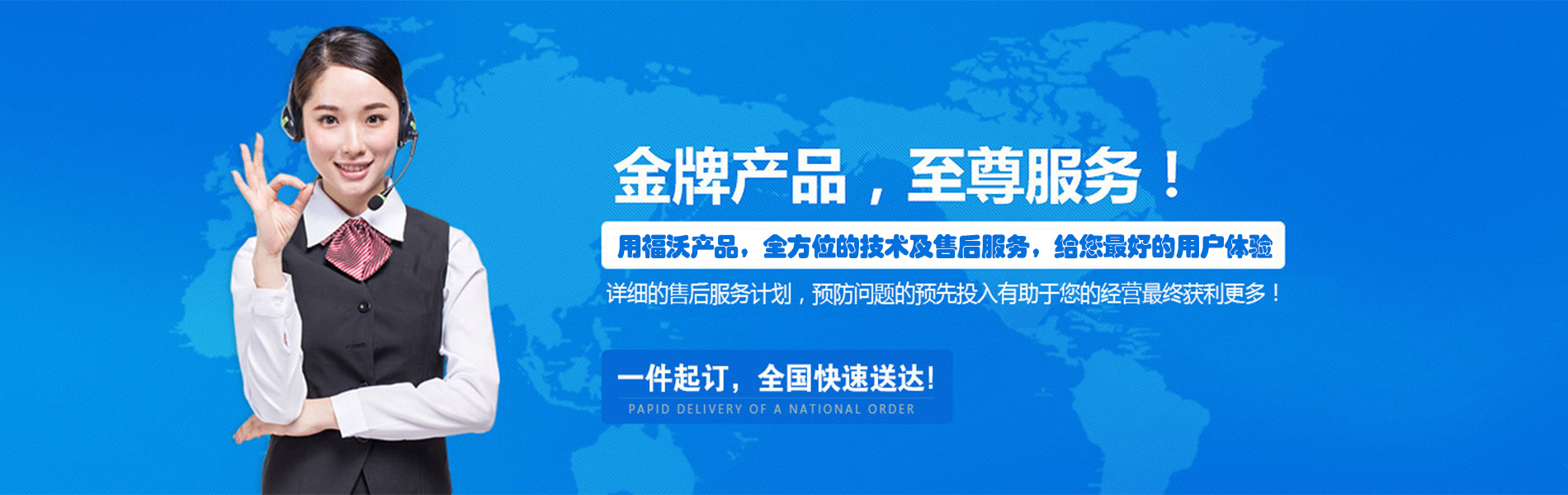 金牌产品，至尊服务！

用福沃产品，全方位的技术及售后服务，给您最好的用户体验

详细的售后服务计划，预防问题的预先投入有助于您的经营最终获利更多！

一件起订，全国快速送达！

PAPID DELIVERY OF A NATIONAL ORDER